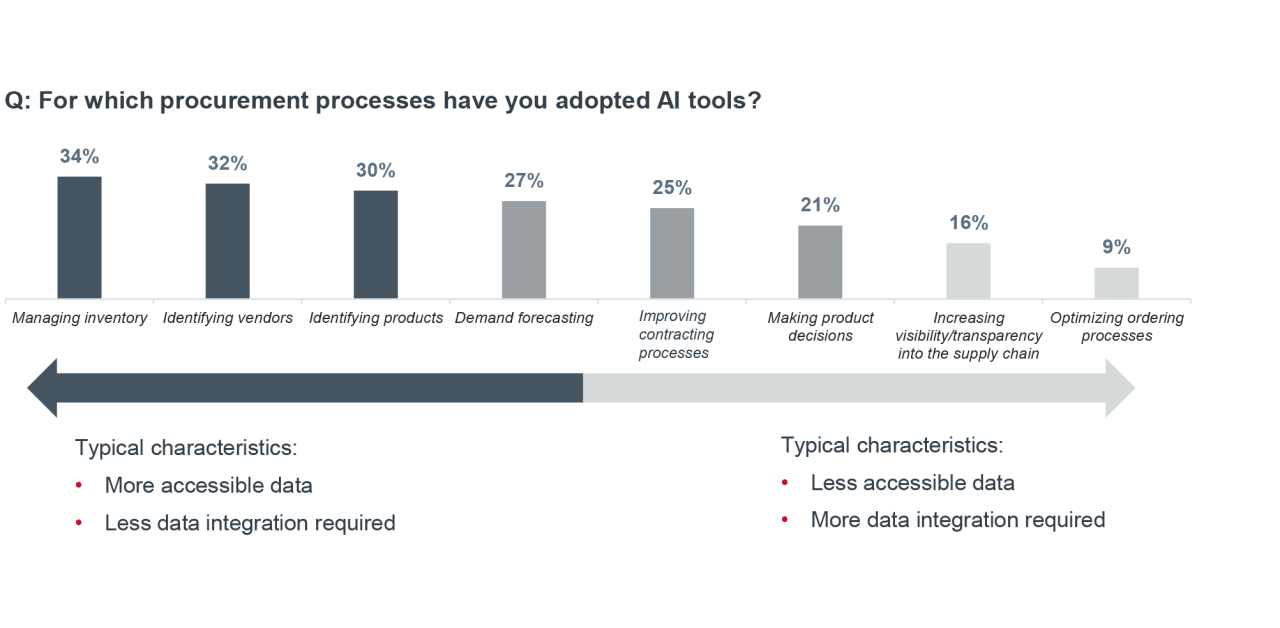 Q: For which procurement processes have you adopted AI tools?

34%
32%
30%
27%
25%
21%
16%
9%

Managing inventory
Identifying vendors
Identifying products
Demand forecasting
Improving contracting processes
Making product decisions
Increasing visibility/transparency into the supply chain
Optimizing ordering processes

Typical characteristics:
• More accessible data
• Less data integration required

Typical characteristics:
• Less accessible data
• More data integration required